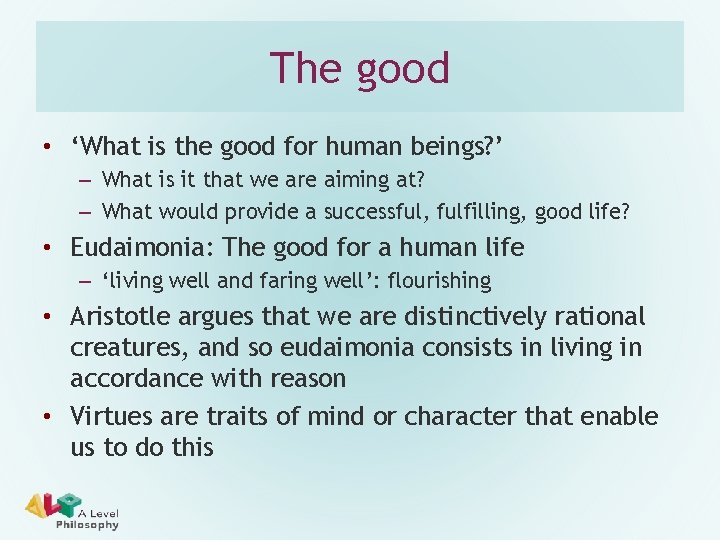 The good

• ‘What is the good for human beings?’
  – What is it that we are aiming at?
  – What would provide a successful, fulfilling, good life?
• Eudaimonia: The good for a human life
  – ‘living well and faring well’: flourishing
• Aristotle argues that we are distinctively rational creatures, and so eudaimonia consists in living in accordance with reason
• Virtues are traits of mind or character that enable us to do this

ALP A Level Philosophy